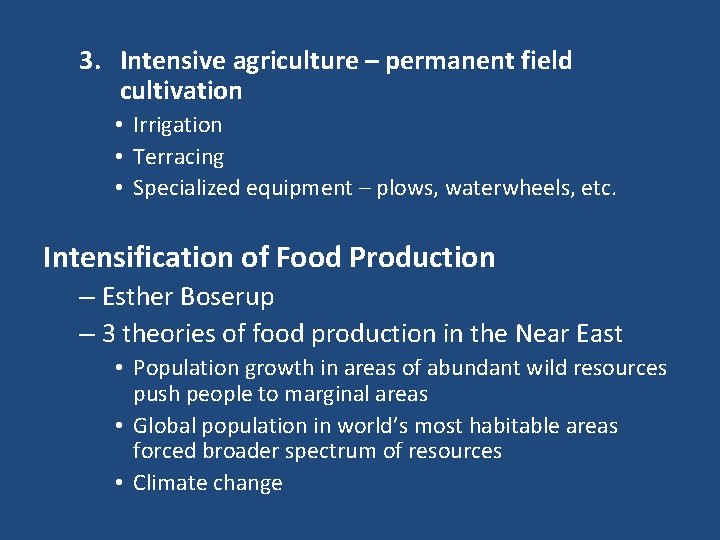 3. Intensive agriculture – permanent field cultivation

• Irrigation
• Terracing
• Specialized equipment – plows, waterwheels, etc.

Intensification of Food Production

– Esther Boserup
– 3 theories of food production in the Near East
• Population growth in areas of abundant wild resources push people to marginal areas
• Global population in world's most habitable areas forced broader spectrum of resources
• Climate change